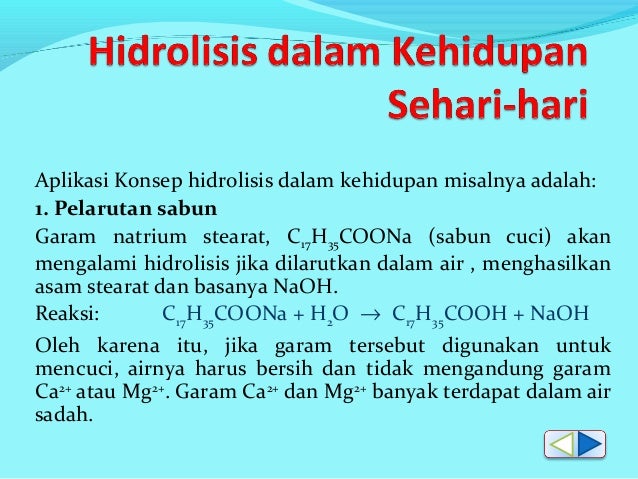 Hidrolisis dalam Kehidupan Sehari-hari

Aplikasi Konsep hidrolisis dalam kehidupan misalnya adalah:

1. Pelarutan sabun

Garam natrium stearat, $C_{17}H_{35}COONa$ (sabun cuci) akan mengalami hidrolisis jika dilarutkan dalam air , menghasilkan asam stearat dan basanya NaOH.

Reaksi: $C_{17}H_{35}COONa + H_2O \rightarrow C_{17}H_{35}COOH + NaOH$

Oleh karena itu, jika garam tersebut digunakan untuk mencuci, airnya harus bersih dan tidak mengandung garam $Ca^{2+}$ atau $Mg^{2+}$. Garam $Ca^{2+}$ dan $Mg^{2+}$ banyak terdapat dalam air sadah.